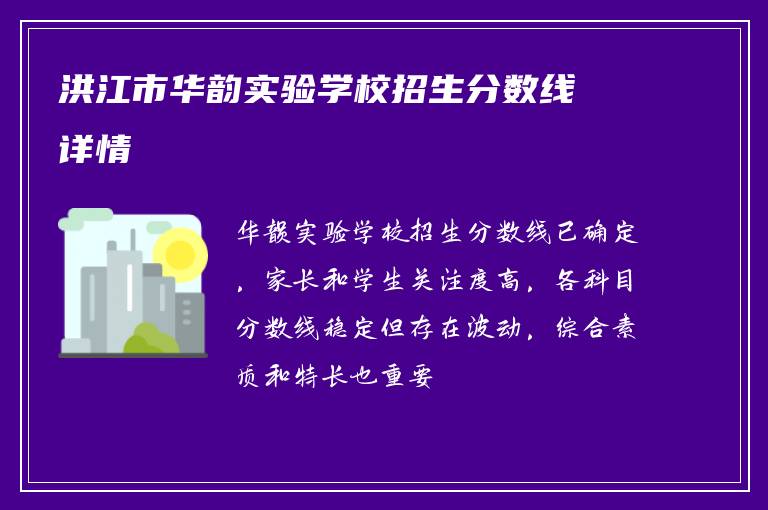 洪江市华韵实验学校招生分数线详情

华韵实验学校招生分数线已确定，家长和学生关注度高，各科目分数线稳定但存在波动，综合素质和特长也重要